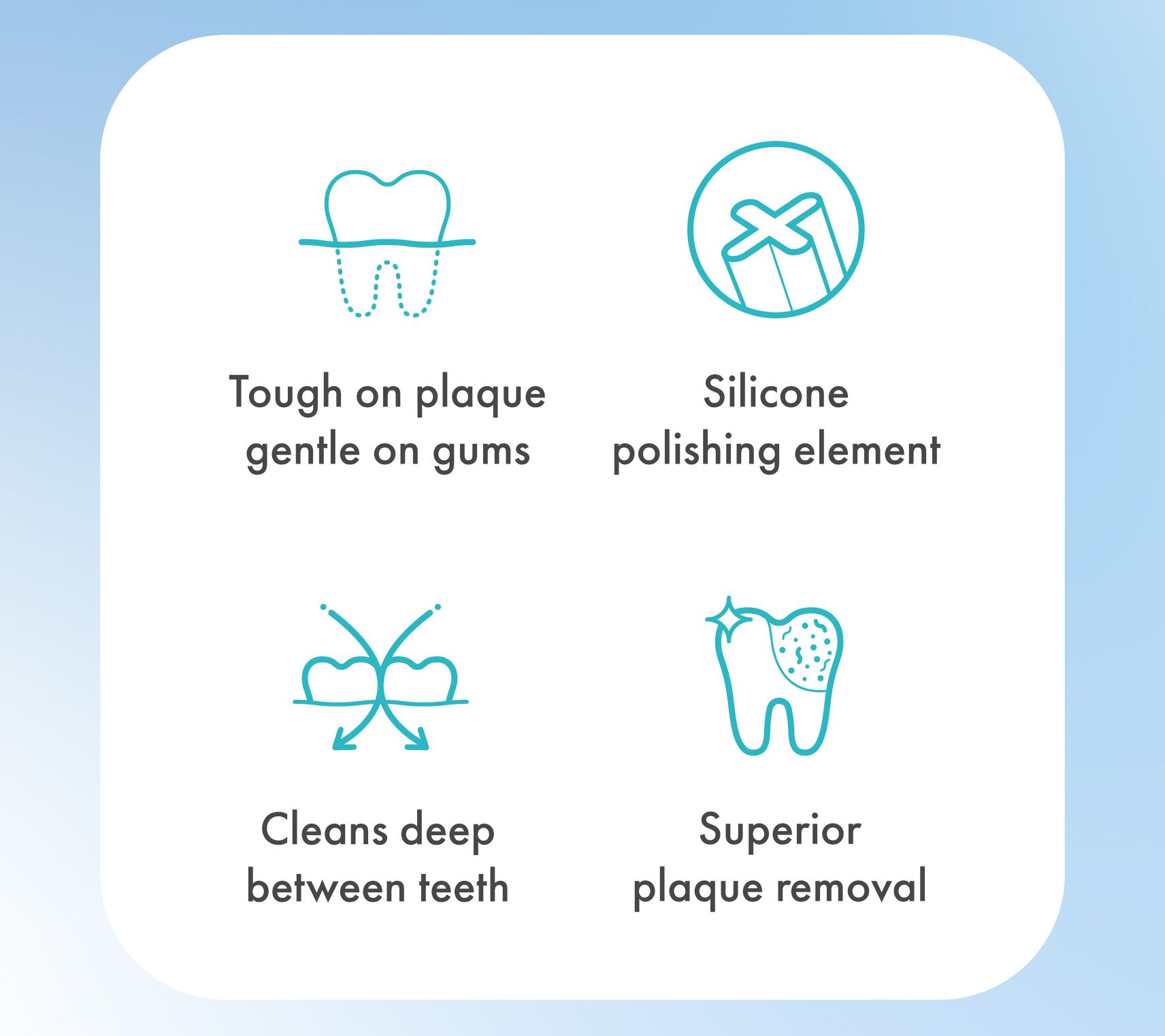 Tough on plaque gentle on gums

Silicone polishing element

Cleans deep between teeth

Superior plaque removal